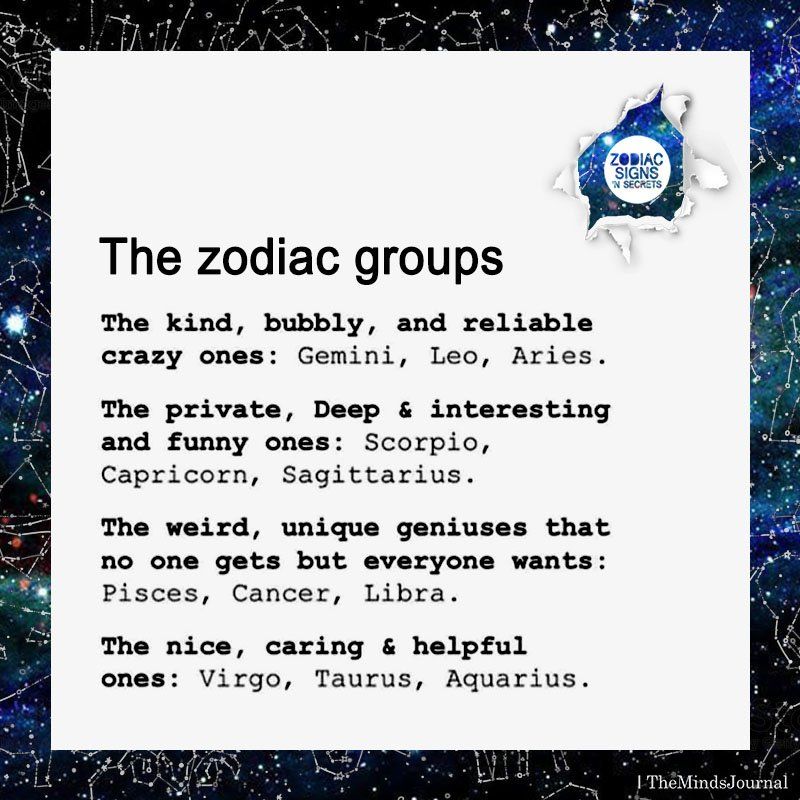 ZODIAC SIGNS 'N SECRETS

The zodiac groups

The kind, bubbly, and reliable crazy ones: Gemini, Leo, Aries.

The private, Deep & interesting and funny ones: Scorpio, Capricorn, Sagittarius.

The weird, unique geniuses that no one gets but everyone wants: Pisces, Cancer, Libra.

The nice, caring & helpful ones: Virgo, Taurus, Aquarius.

| TheMindsJournal